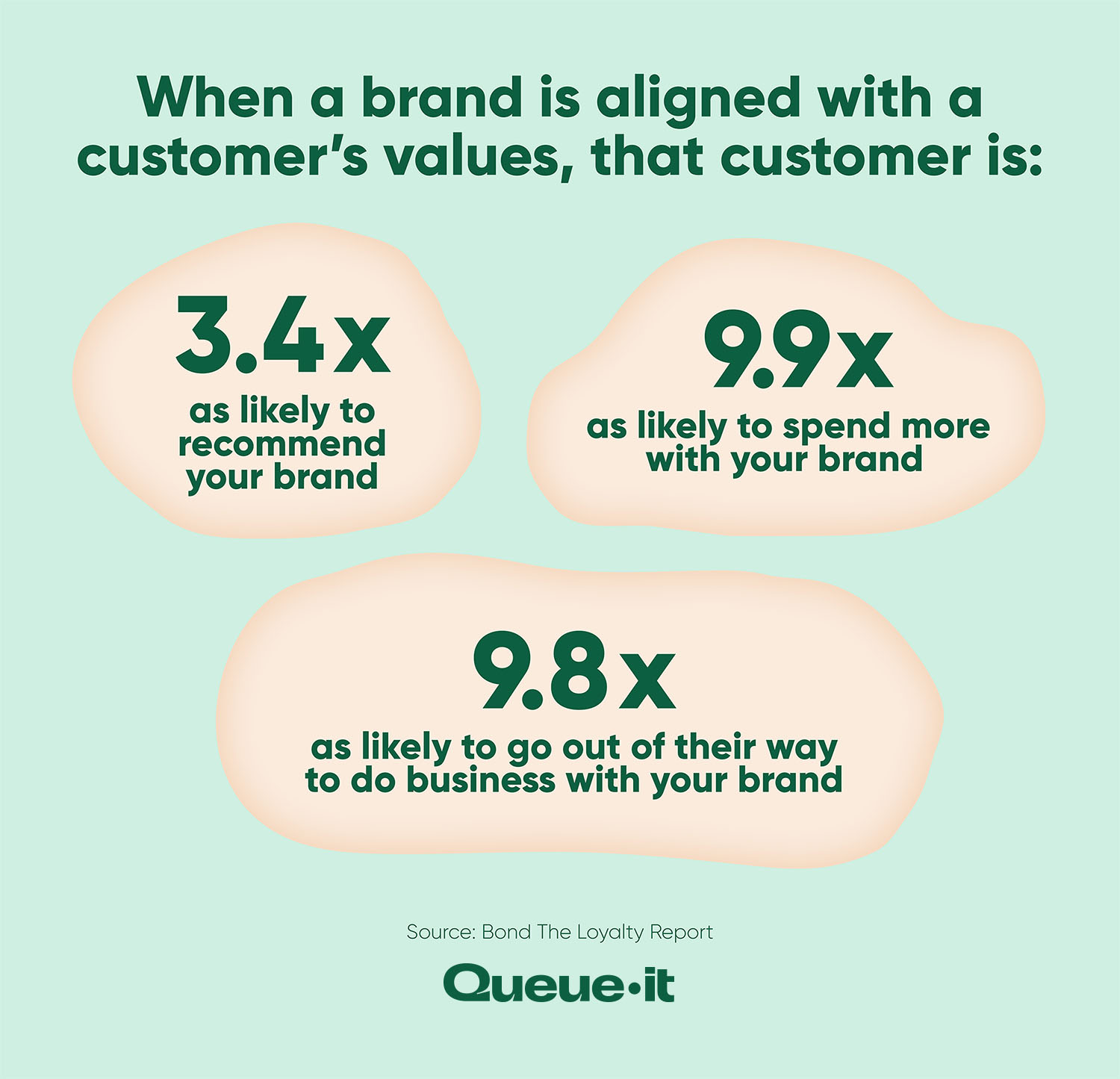 When a brand is aligned with a customer's values, that customer is:

3.4x
as likely to recommend your brand

9.9x
as likely to spend more with your brand

9.8x
as likely to go out of their way to do business with your brand

Source: Bond The Loyalty Report

Queue·it